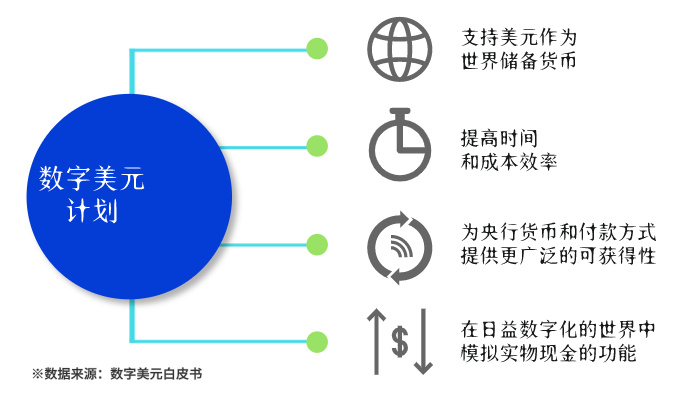 数字美元计划

支持美元作为世界储备货币

提高时间和成本效率

为央行货币和付款方式提供更广泛的可获得性

$

在日益数字化的世界中模拟实物现金的功能

※数据来源：数字美元白皮书